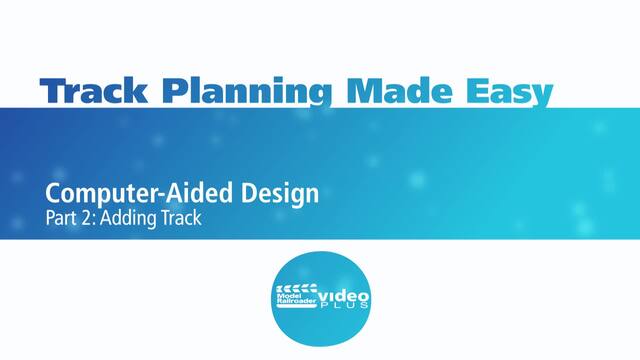 Track Planning Made Easy

Computer-Aided Design
Part 2: Adding Track

Model Railroader video PLUS